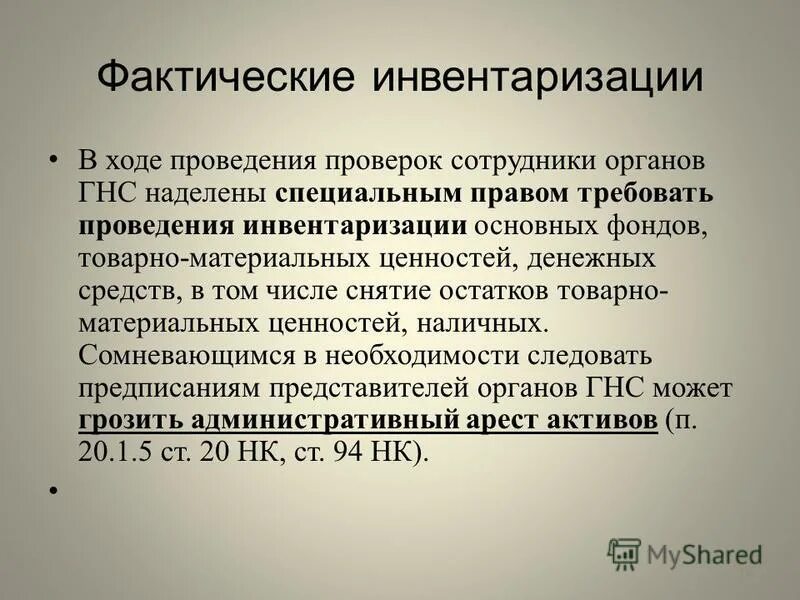 Фактические инвентаризации

• В ходе проведения проверок сотрудники органов ГНС наделены специальным правом требовать проведения инвентаризации основных фондов, товарно-материальных ценностей, денежных средств, в том числе снятие остатков товарно-материальных ценностей, наличных. Сомневающимся в необходимости следовать предписаниям представителей органов ГНС может грозить административный арест активов (п. 20.1.5 ст. 20 НК, ст. 94 НК).

•

MyShared